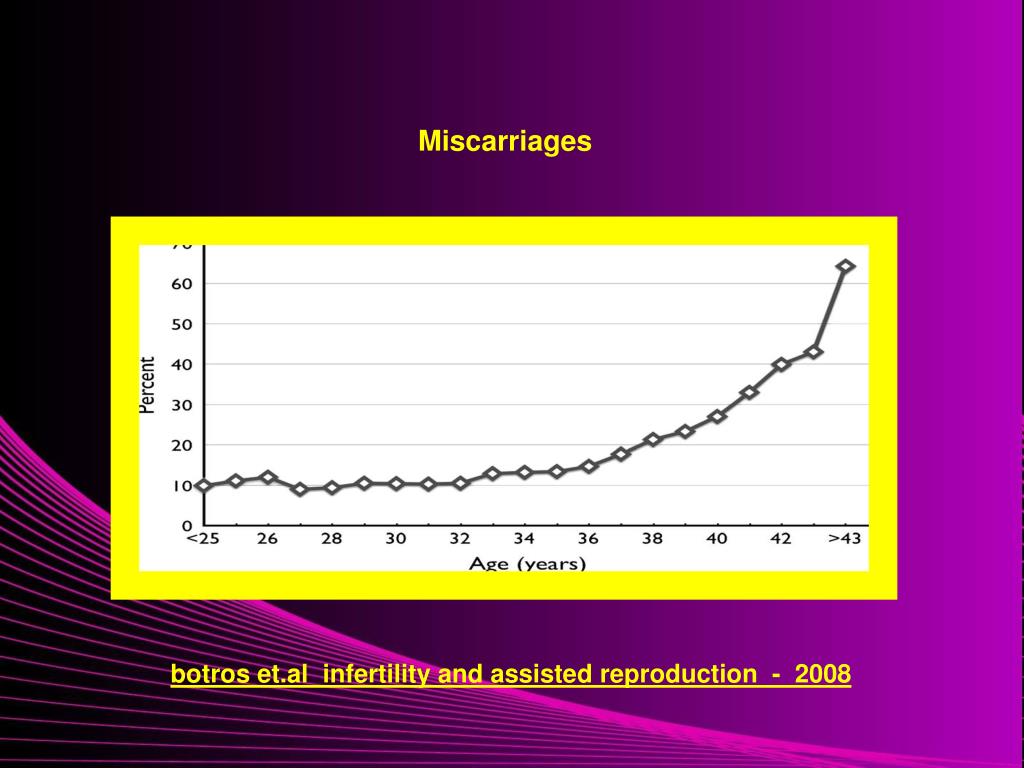 Miscarriages

70
60
50
40
30
20
10
0
Percent
<25 26 28 30 32 34 36 38 40 42 >43
Age (years)

botros et.al infertility and assisted reproduction - 2008